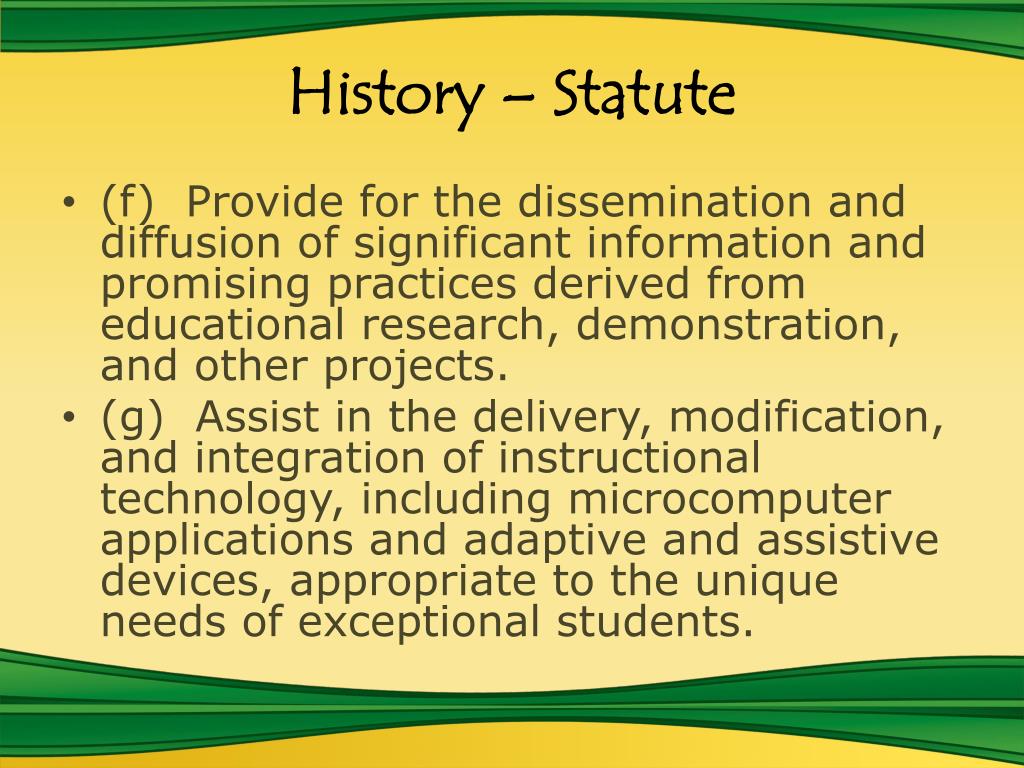 History – Statute

• (f) Provide for the dissemination and diffusion of significant information and promising practices derived from educational research, demonstration, and other projects.
• (g) Assist in the delivery, modification, and integration of instructional technology, including microcomputer applications and adaptive and assistive devices, appropriate to the unique needs of exceptional students.